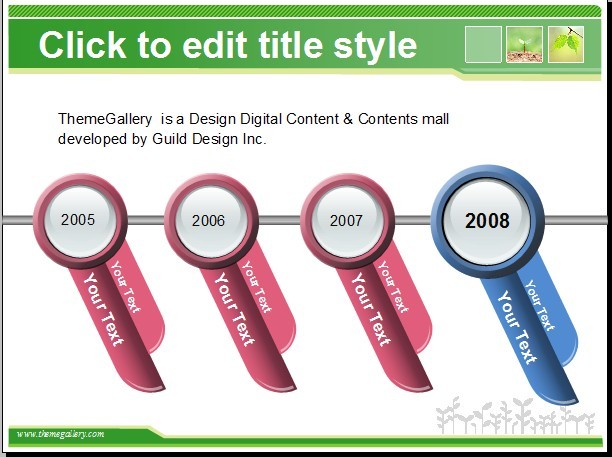 Click to edit title style

ThemeGallery is a Design Digital Content & Contents mall developed by Guild Design Inc.

2005
Your Text
Your Text

2006
Your Text
Your Text

2007
Your Text
Your Text

2008
Your Text
Your Text

www.themegallery.com